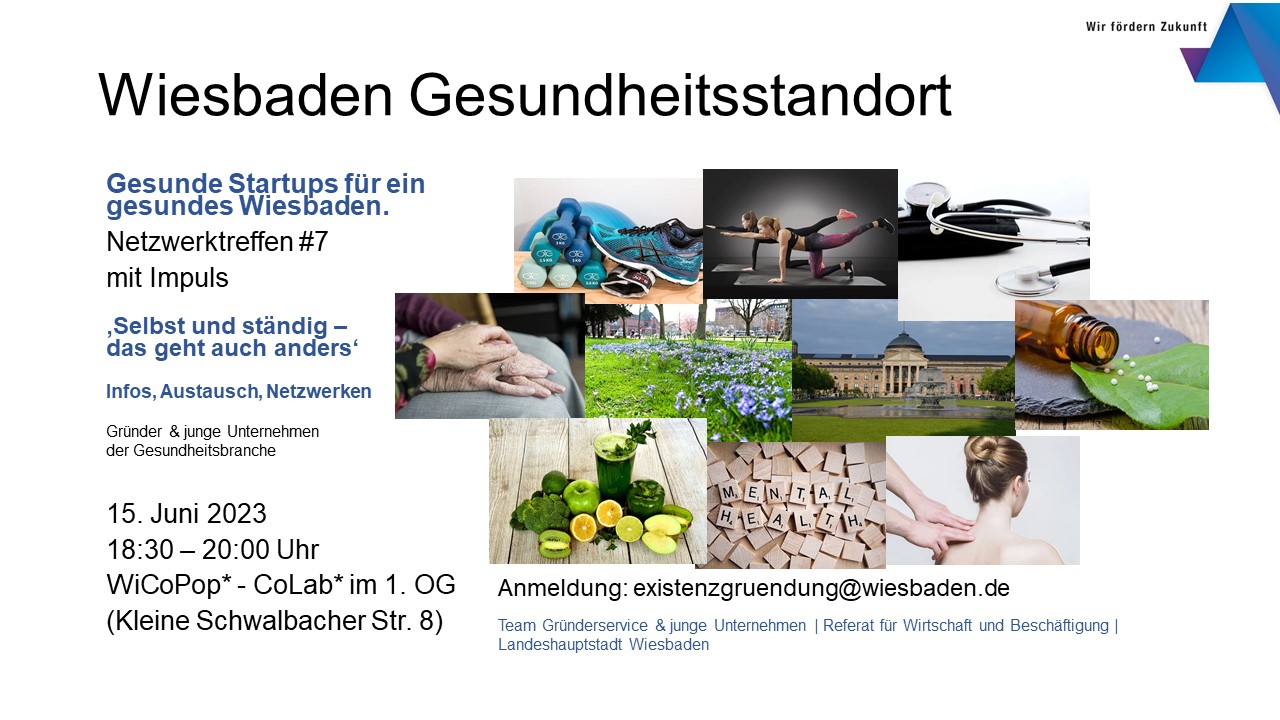 Wir fördern Zukunft

Wiesbaden Gesundheitsstandort

Gesunde Startups für ein gesundes Wiesbaden.

Netzwerktreffen #7
mit Impuls

‚Selbst und ständig – das geht auch anders‘

Infos, Austausch, Netzwerken

Gründer & junge Unternehmen der Gesundheitsbranche

15. Juni 2023
18:30 – 20:00 Uhr
WiCoPop* - CoLab* im 1. OG
(Kleine Schwalbacher Str. 8)

MENTAL HEALTH

Anmeldung: existenzgruendung@wiesbaden.de

Team Gründerservice & junge Unternehmen | Referat für Wirtschaft und Beschäftigung | Landeshauptstadt Wiesbaden